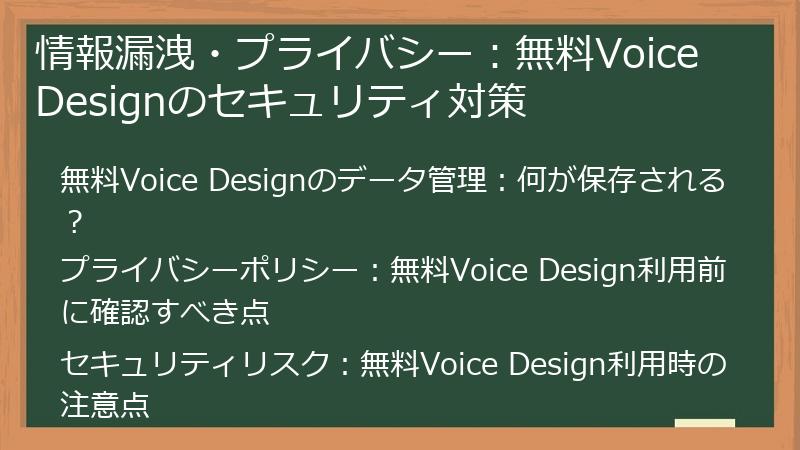 情報漏洩・プライバシー：無料Voice Designのセキュリティ対策

無料Voice Designのデータ管理：何が保存される？

プライバシーポリシー：無料Voice Design利用前に確認すべき点

セキュリティリスク：無料Voice Design利用時の注意点